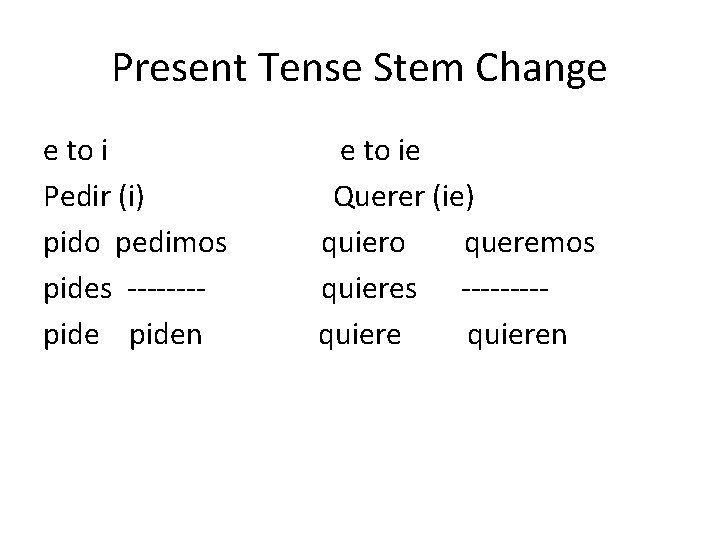 Present Tense Stem Change

e to i
Pedir (i)
pido pedimos
pides --------
pide piden

e to ie
Querer (ie)
quiero queremos
quieres ---------
quiere quieren